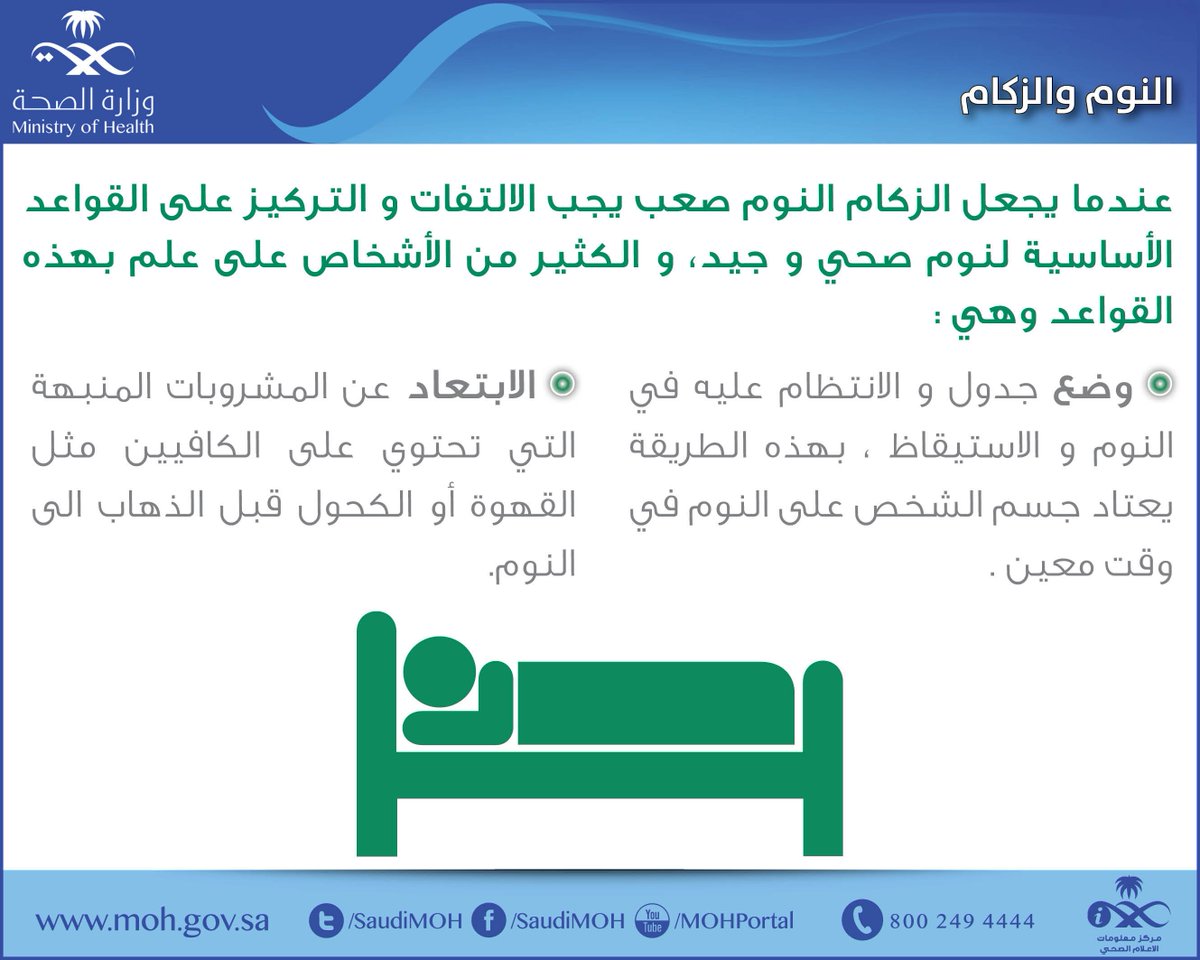 وزارة الصحة
Ministry of Health

النوم والزكام

عندما يجعل الزكام النوم صعب يجب الالتفات و التركيز على القواعد الأساسية لنوم صحي و جيد، و الكثير من الأشخاص على علم بهذه القواعد وهي :

وضع جدول و الانتظام عليه في النوم و الاستيقاظ ، بهذه الطريقة يعتاد جسم الشخص على النوم في وقت معين .

الابتعاد عن المشروبات المنبهة التي تحتوي على الكافيين مثل القهوة أو الكحول قبل الذهاب الى النوم.

www.moh.gov.sa /SaudiMOH /SaudiMOH You Tube /MOHPortal 800 249 4444 مركز معلومات الاعلام الصحي